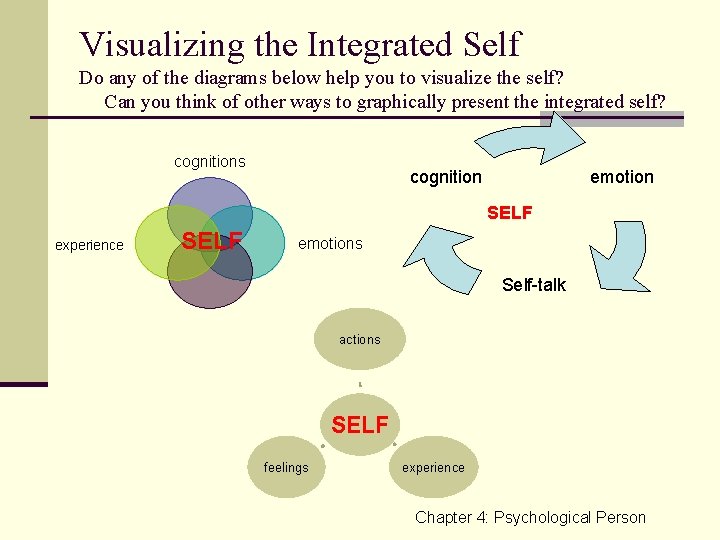 Visualizing the Integrated Self

Do any of the diagrams below help you to visualize the self?
Can you think of other ways to graphically present the integrated self?

cognitions
experience
SELF
emotions

cognition
emotion
SELF
Self-talk

actions
SELF
feelings
experience

Chapter 4: Psychological Person